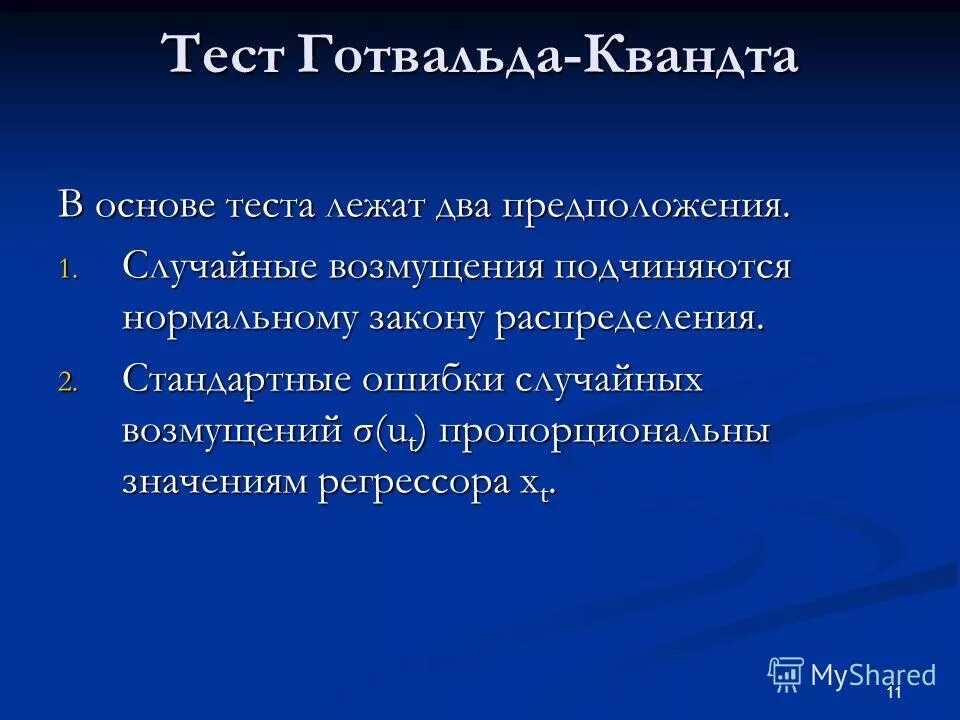 Тест Готвальда-Квандта

В основе теста лежат два предположения.

1. Случайные возмущения подчиняются нормальному закону распределения.
2. Стандартные ошибки случайных возмущений $\sigma(u_t)$ пропорциональны значениям регрессора $x_t$.

MyShared

11